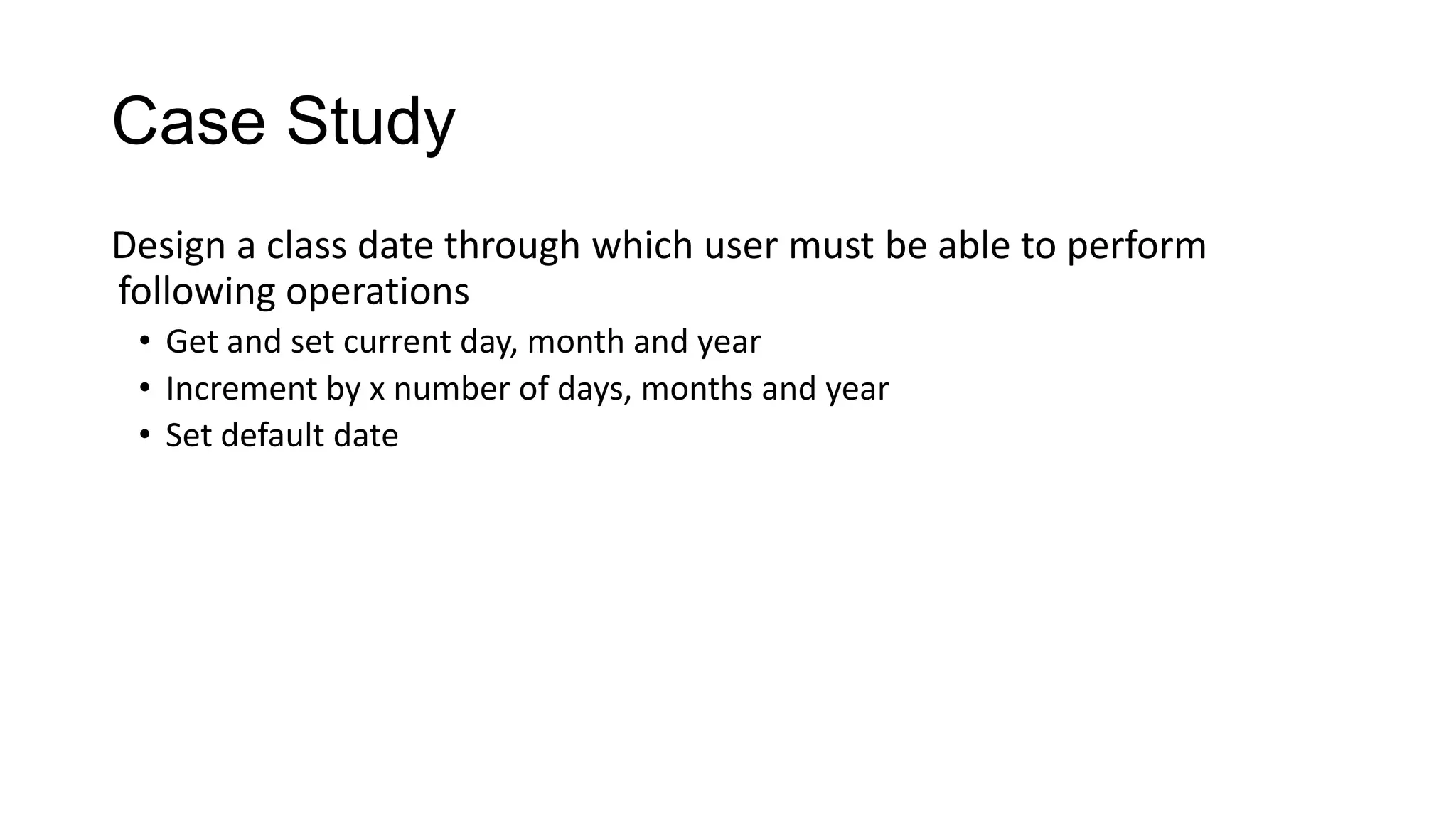 Case Study

Design a class date through which user must be able to perform following operations

• Get and set current day, month and year
• Increment by x number of days, months and year
• Set default date